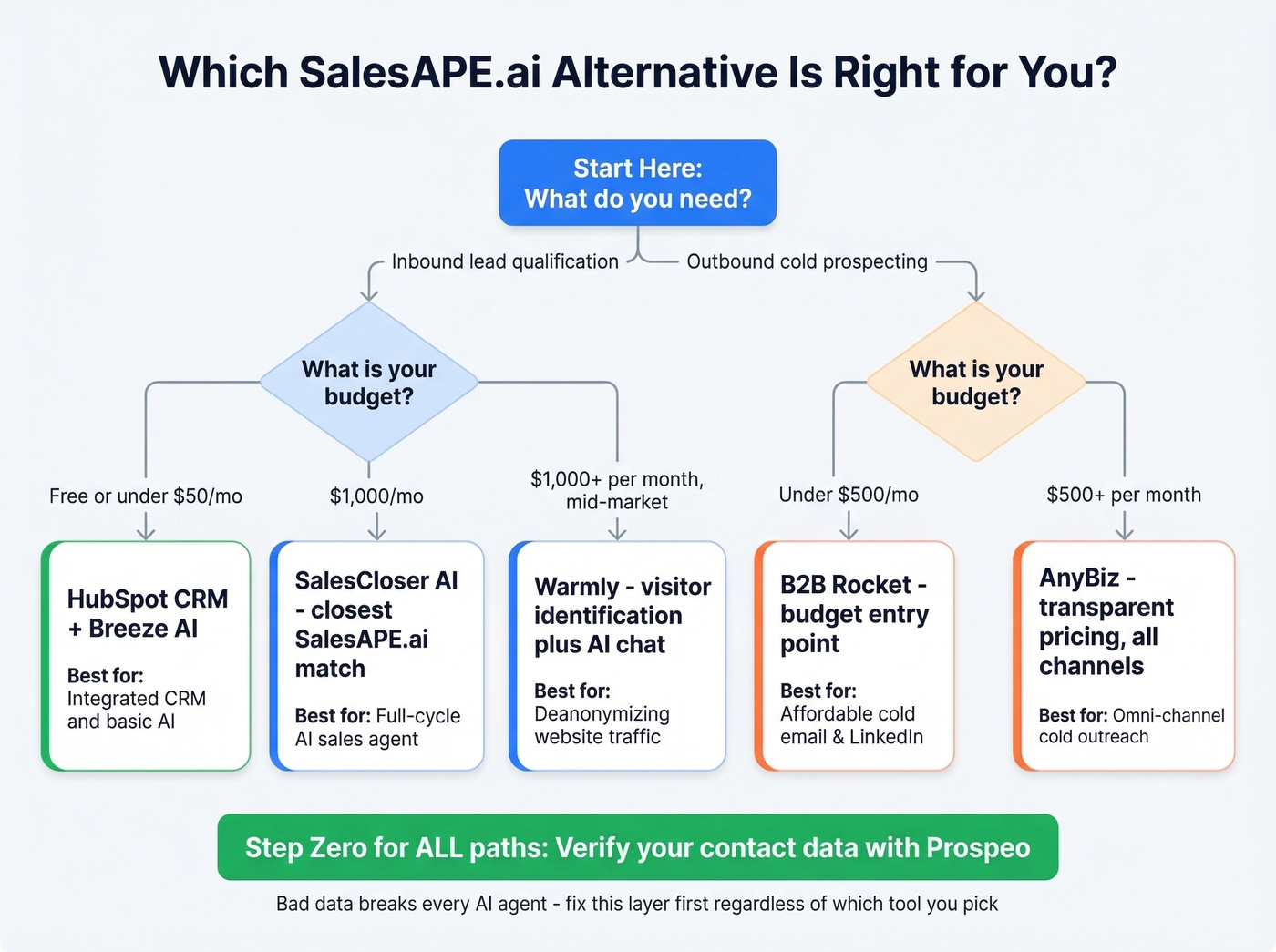 Which SalesAPE.ai Alternative Is Right for You?

Start Here:
What do you need?

Inbound lead qualification

Outbound cold prospecting

What is your budget?

What is your budget?

Free or under $50/mo

$1,000/mo

$1,000+ per month, mid-market

Under $500/mo

$500+ per month

HubSpot CRM + Breeze AI

Best for: Integrated CRM and basic AI

SalesCloser AI - closest SalesAPE.ai match

Best for: Full-cycle AI sales agent

Warmly - visitor identification plus AI chat

Best for: Deanonymizing website traffic

B2B Rocket - budget entry point

Best for: Affordable cold email & LinkedIn

AnyBiz - transparent pricing, all channels

Best for: Omni-channel cold outreach

Step Zero for ALL paths: Verify your contact data with Prospeo

Bad data breaks every AI agent - fix this layer first regardless of which tool you pick